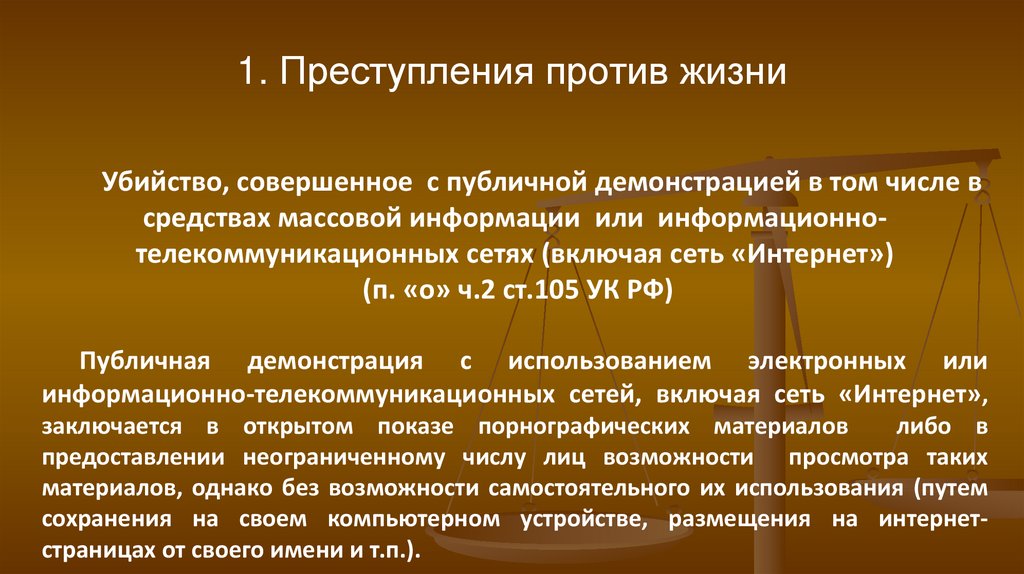 1. Преступления против жизни

Убийство, совершенное с публичной демонстрацией в том числе в средствах массовой информации или информационно-телекоммуникационных сетях (включая сеть «Интернет») (п. «о» ч.2 ст.105 УК РФ)

Публичная демонстрация с использованием электронных или информационно-телекоммуникационных сетей, включая сеть «Интернет», заключается в открытом показе порнографических материалов либо в предоставлении неограниченному числу лиц возможности просмотра таких материалов, однако без возможности самостоятельного их использования (путем сохранения на своем компьютерном устройстве, размещения на интернет-страницах от своего имени и т.п.).